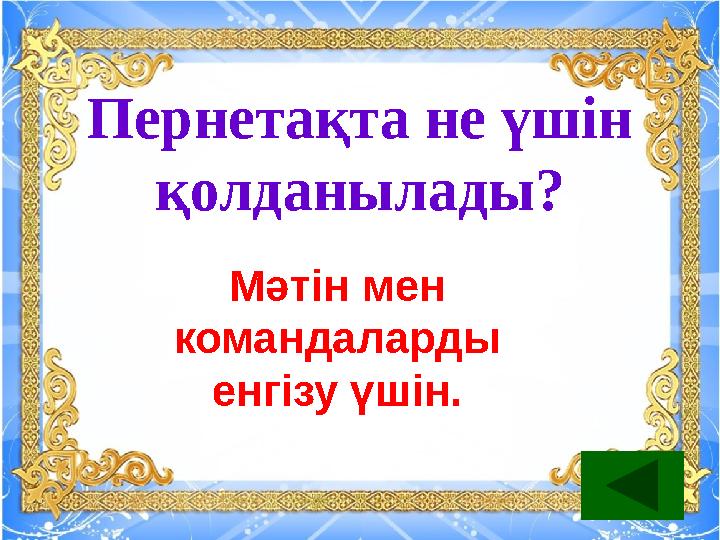 Пернетақта не үшін қолданылады?

Мәтін мен командаларды енгізу үшін.